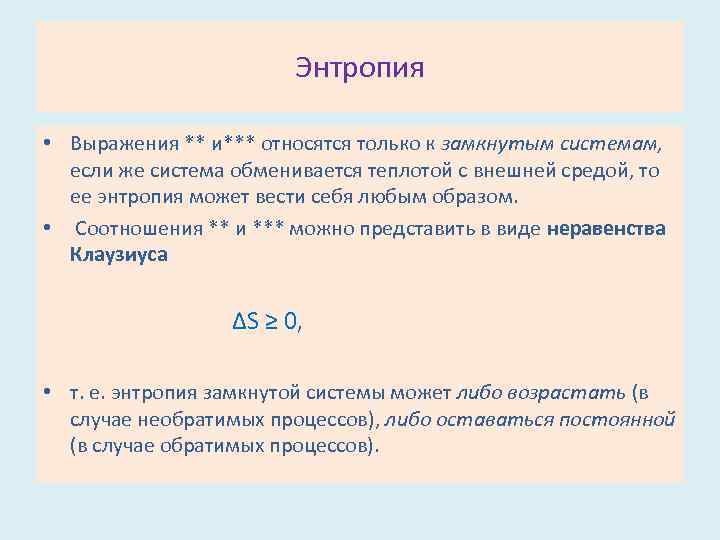 Энтропия

• Выражения ** и*** относятся только к замкнутым системам, если же система обменивается теплотой с внешней средой, то ее энтропия может вести себя любым образом.

• Соотношения ** и *** можно представить в виде неравенства Клаузиуса

$\Delta S \geq 0$,

• т. е. энтропия замкнутой системы может либо возрастать (в случае необратимых процессов), либо оставаться постоянной (в случае обратимых процессов).